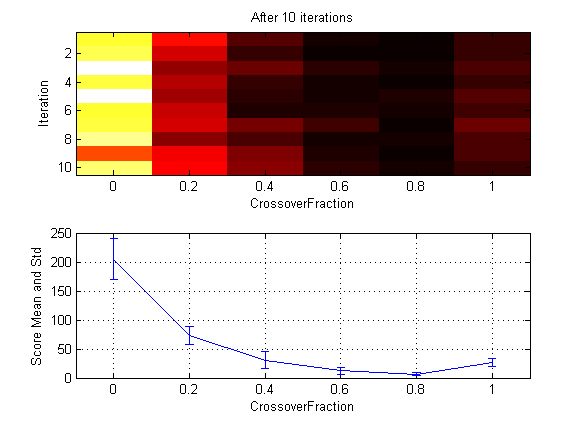 After 10 iterations

Iteration
2
4
6
8
10
0
0.2
0.4
0.6
0.8
1
CrossoverFraction

Score Mean and Std
250
200
150
100
50
0
0
0.2
0.4
0.6
0.8
1
CrossoverFraction